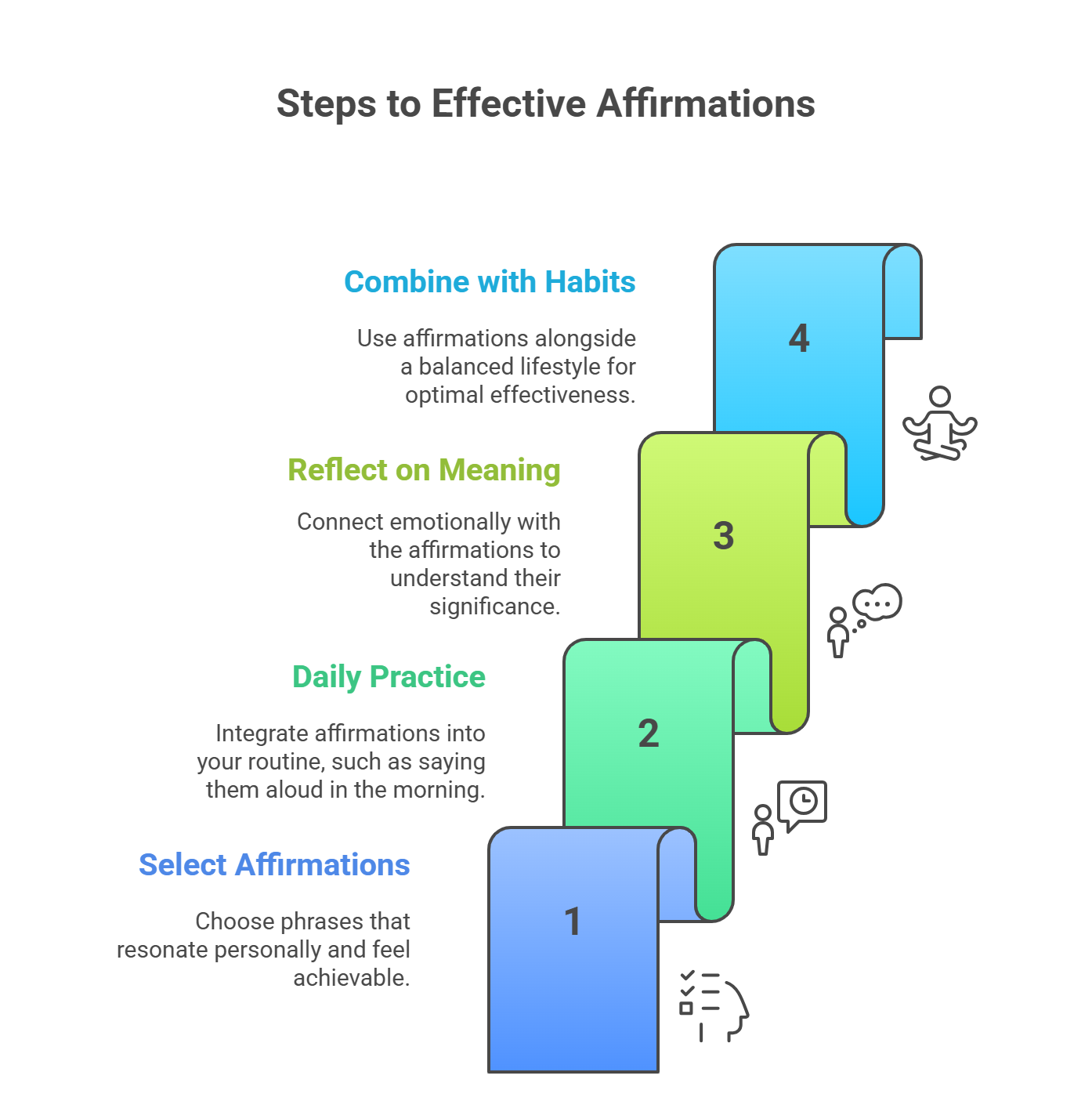 Steps to Effective Affirmations

Combine with Habits

Use affirmations alongside a balanced lifestyle for optimal effectiveness.

4

Reflect on Meaning

Connect emotionally with the affirmations to understand their significance.

3

Daily Practice

Integrate affirmations into your routine, such as saying them aloud in the morning.

2

Select Affirmations

Choose phrases that resonate personally and feel achievable.

1